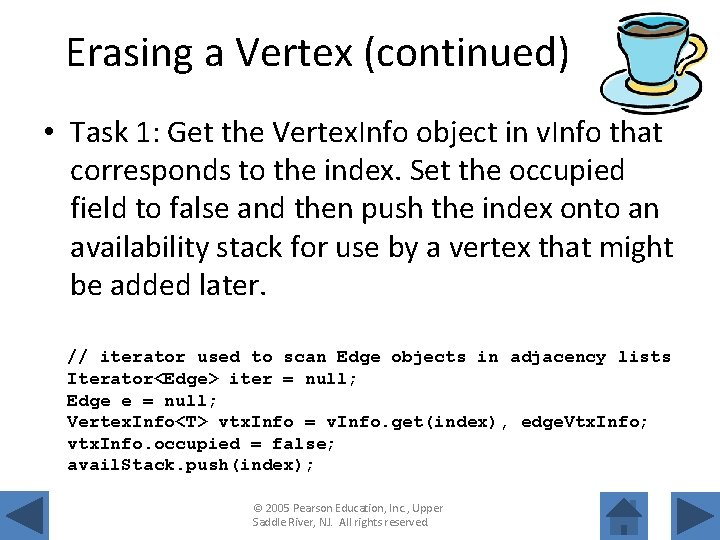 Erasing a Vertex (continued)

• Task 1: Get the VertexInfo object in vInfo that corresponds to the index. Set the occupied field to false and then push the index onto an availability stack for use by a vertex that might be added later.

// iterator used to scan Edge objects in adjacency lists
Iterator<Edge> iter = null;
Edge e = null;
VertexInfo<T> vtxInfo = vInfo.get(index), edgeVtxInfo;
vtxInfo.occupied = false;
availStack.push(index);

© 2005 Pearson Education, Inc., Upper Saddle River, NJ. All rights reserved